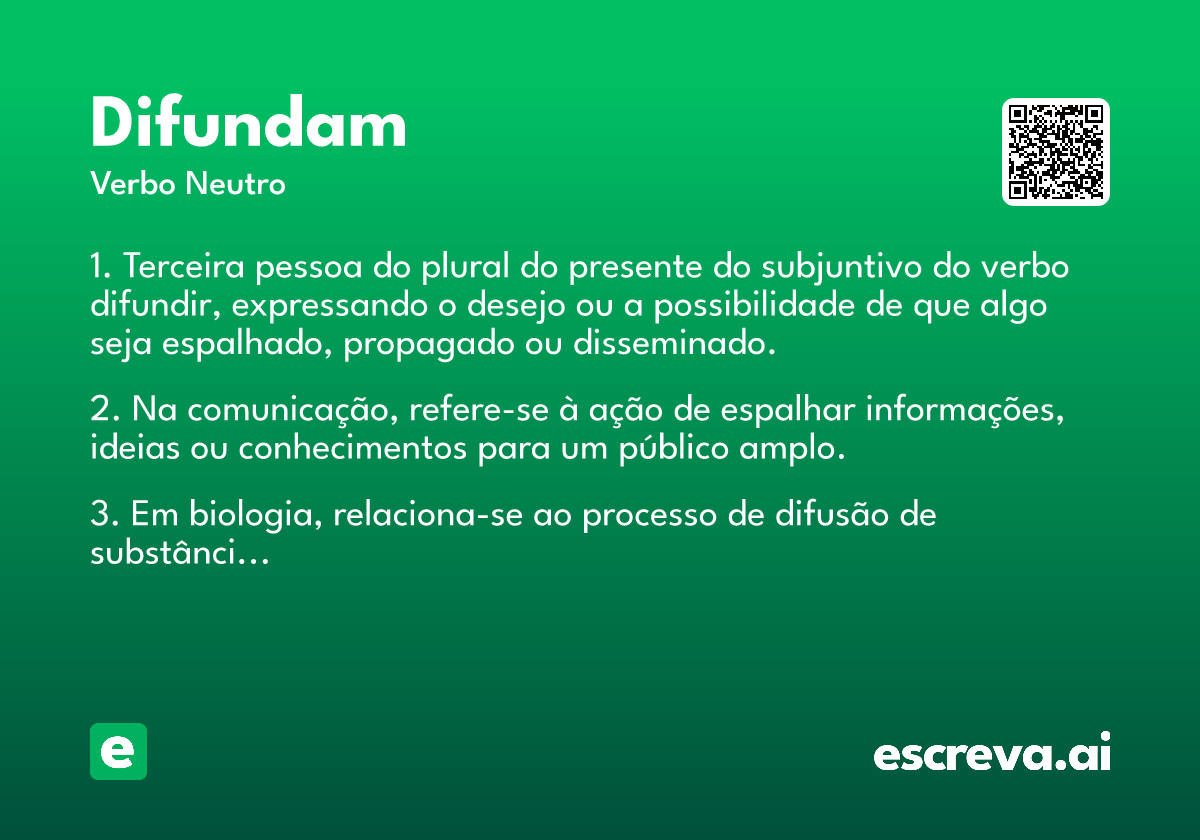 Difundam
Verbo Neutro

1. Terceira pessoa do plural do presente do subjuntivo do verbo difundir, expressando o desejo ou a possibilidade de que algo seja espalhado, propagado ou disseminado.

2. Na comunicação, refere-se à ação de espalhar informações, ideias ou conhecimentos para um público amplo.

3. Em biologia, relaciona-se ao processo de difusão de substânci...

e

escreva.ai